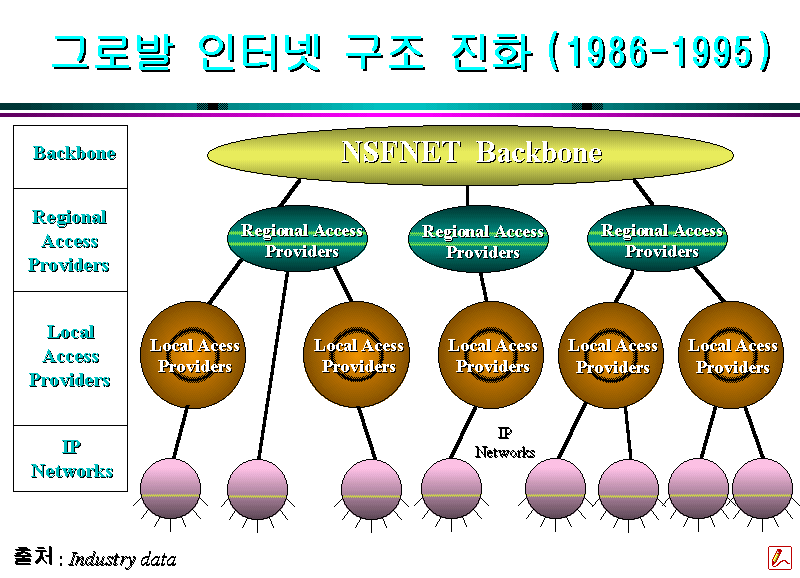 그로발 인터넷 구조 진화 (1986-1995)

Backbone

Regional Access Providers

Local Access Providers

IP Networks

NSFNET Backbone

Regional Access Providers

Regional Access Providers

Regional Access Providers

Local Acess Providers

Local Acess Providers

Local Acess Providers

Local Acess Providers

Local Acess Providers

IP Networks

출처 : Industry data